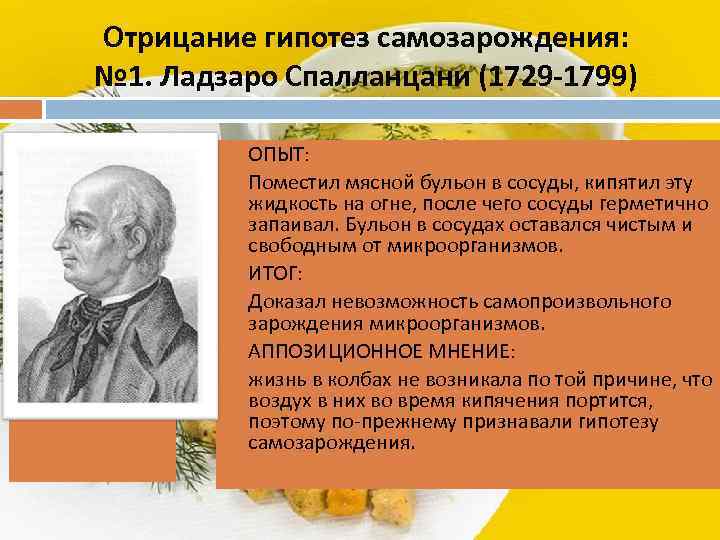 Отрицание гипотез самозарождения:
№1. Ладзаро Спалланцани (1729-1799)

ОПЫТ:

Поместил мясной бульон в сосуды, кипятил эту жидкость на огне, после чего сосуды герметично запаивал. Бульон в сосудах оставался чистым и свободным от микроорганизмов.

ИТОГ:

Доказал невозможность самопроизвольного зарождения микроорганизмов.

АППОЗИЦИОННОЕ МНЕНИЕ:

жизнь в колбах не возникала по той причине, что воздух в них во время кипячения портится, поэтому по-прежнему признавали гипотезу самозарождения.